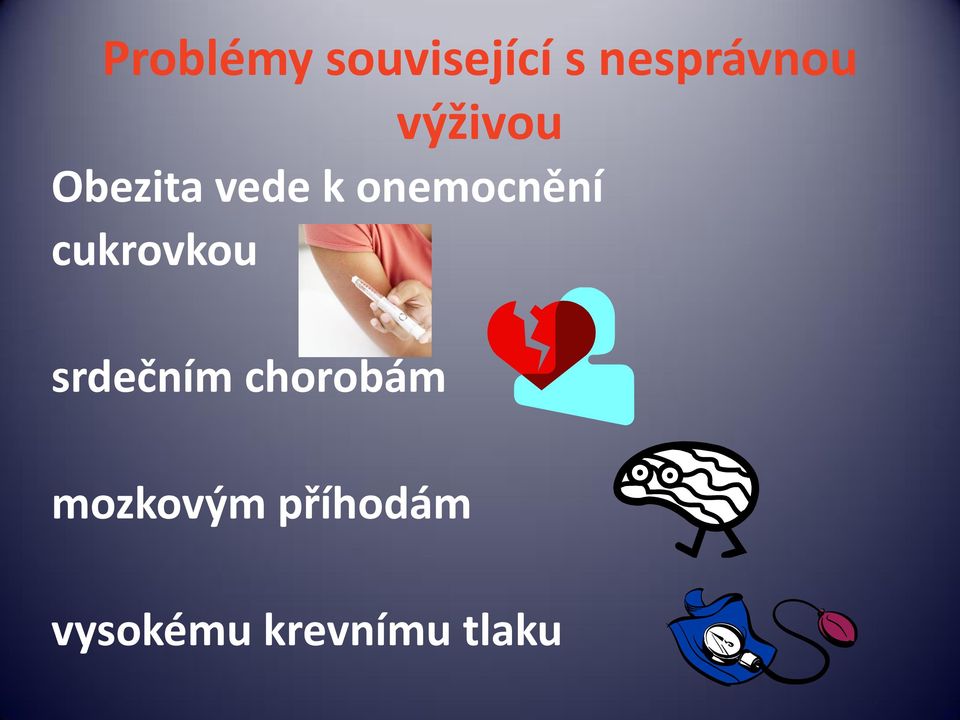 Problémy související s nesprávnou výživou

Obezita vede k onemocnění

cukrovkou

srdečním chorobám

mozkovým příhodám

vysokému krevnímu tlaku